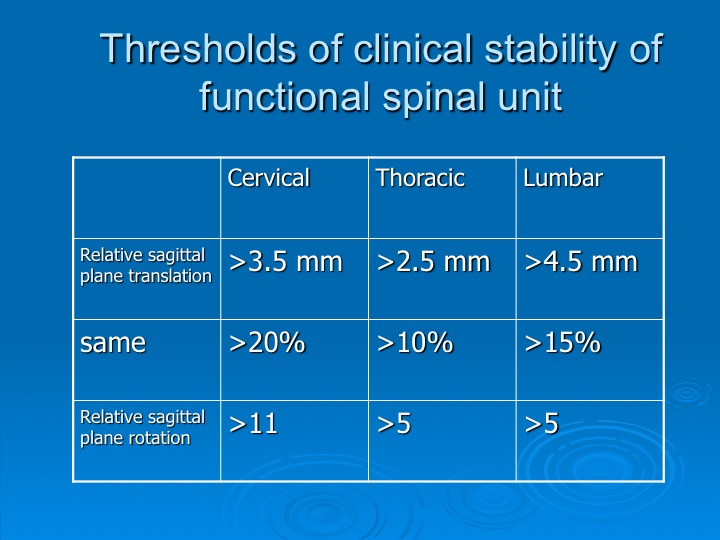 Thresholds of clinical stability of functional spinal unit

|  | Cervical | Thoracic | Lumbar |
|---|---|---|---|
| Relative sagittal plane translation | >3.5 mm | >2.5 mm | >4.5 mm |
| same | >20% | >10% | >15% |
| Relative sagittal plane rotation | >11 | >5 | >5 |